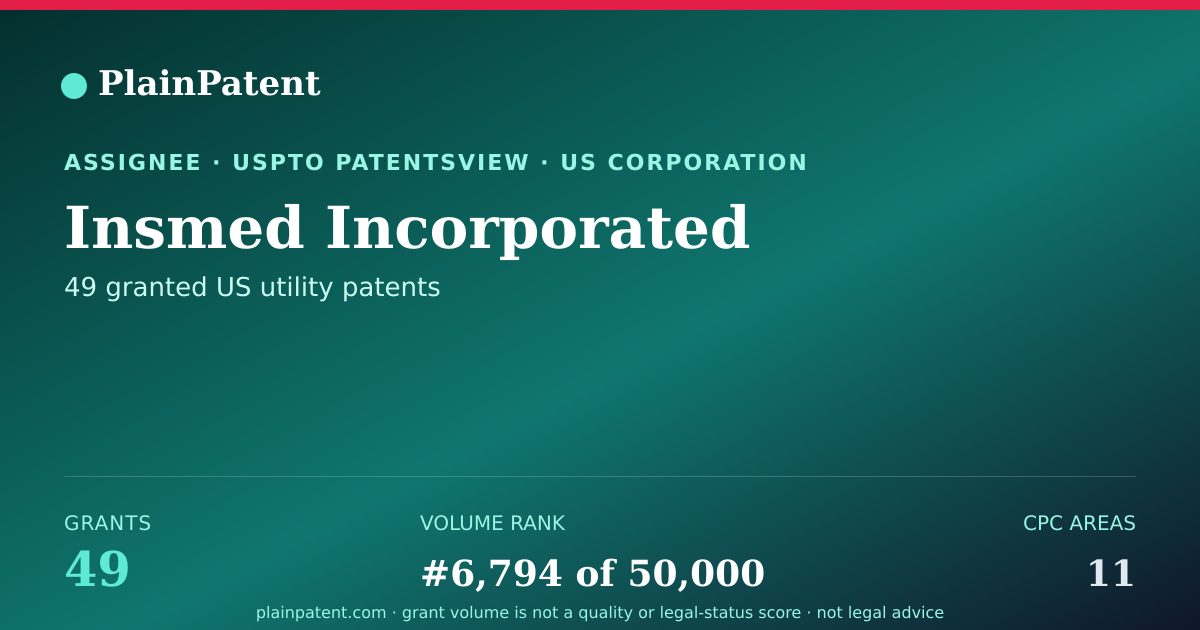 PlainPatent

ASSIGNEE · USPTO PATENTSVIEW · US CORPORATION

Insmed Incorporated

49 granted US utility patents

GRANTS
49

VOLUME RANK
#6,794 of 50,000

CPC AREAS
11

plainpatent.com · grant volume is not a quality or legal-status score · not legal advice